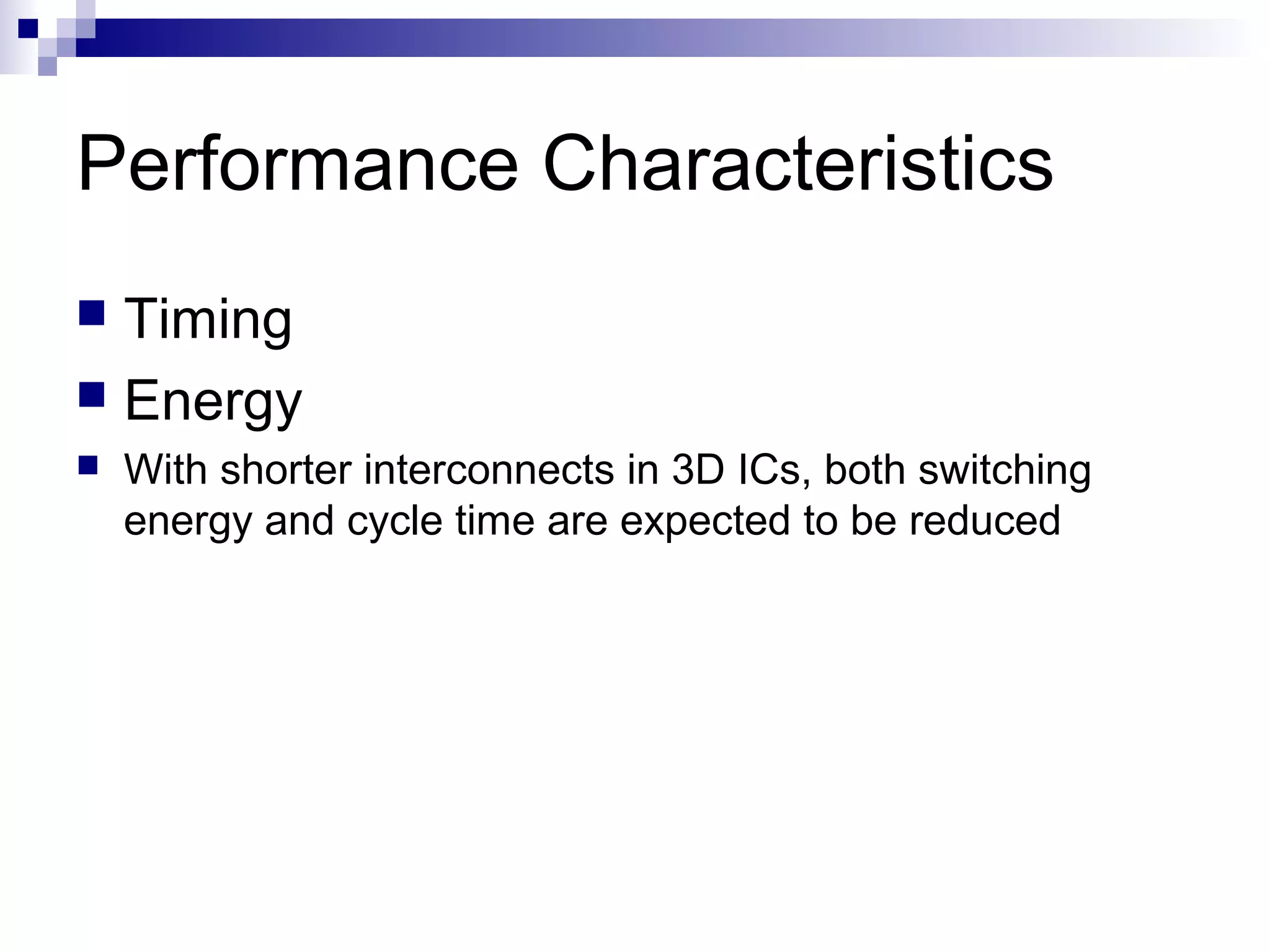 Performance Characteristics

Timing

Energy

With shorter interconnects in 3D ICs, both switching energy and cycle time are expected to be reduced